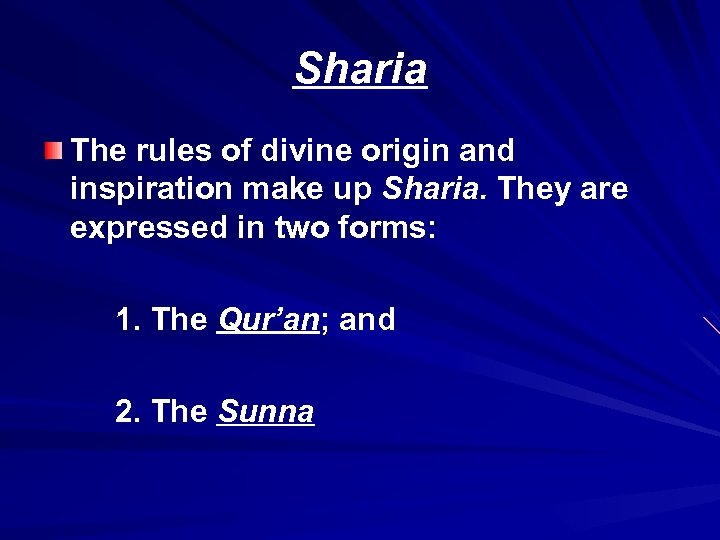 Sharia

The rules of divine origin and inspiration make up Sharia. They are expressed in two forms:

1. The Qur’an; and

2. The Sunna